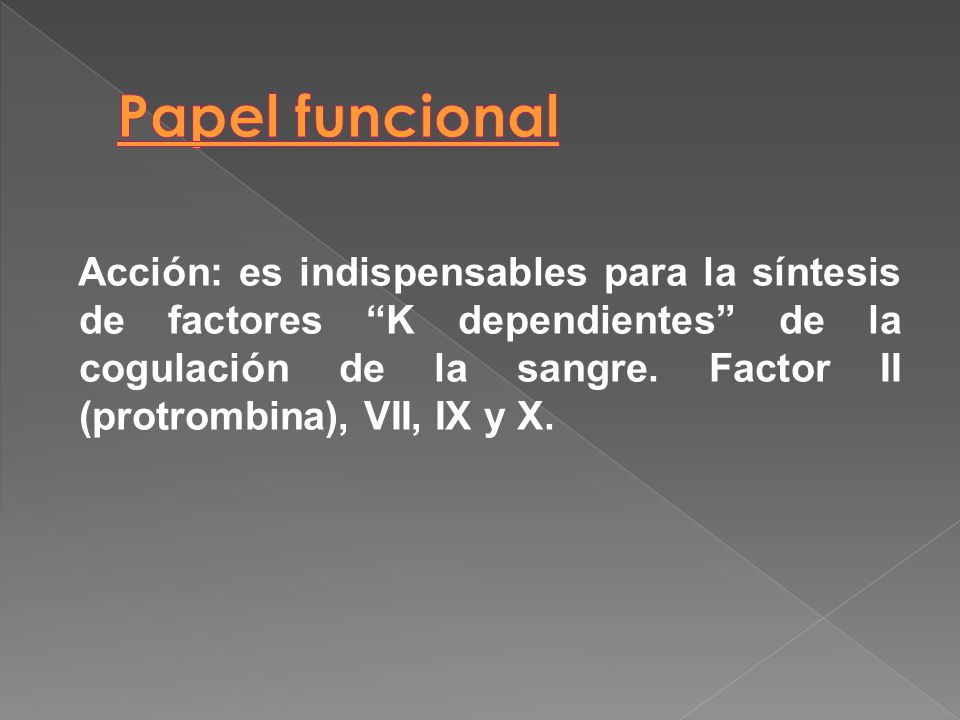 Papel funcional

Acción: es indispensables para la síntesis de factores “K dependientes” de la cogulación de la sangre. Factor II (protrombina), VII, IX y X.